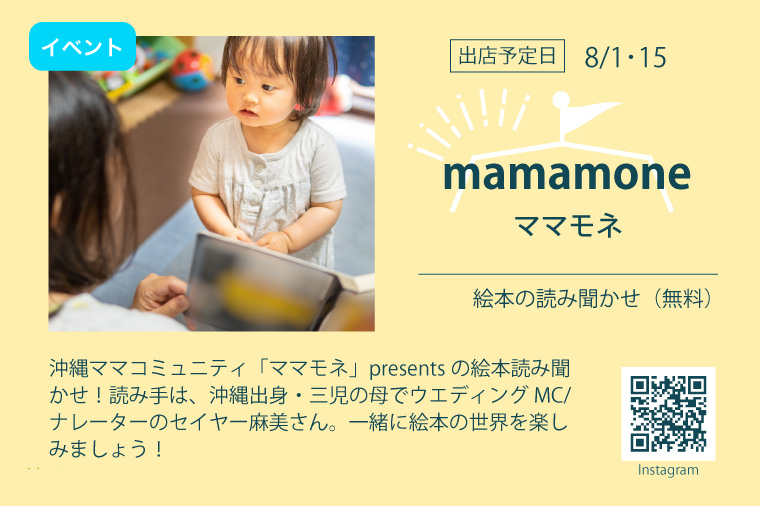 イベント

出店予定日 8/1・15

mamamone
ママモネ

絵本の読み聞かせ（無料）

沖縄ママコミュニティ「ママモネ」presents の絵本読み聞かせ！読み手は、沖縄出身・三児の母でウエディング MC/ナレーターのセイヤー麻美さん。一緒に絵本の世界を楽しみましょう！

Instagram